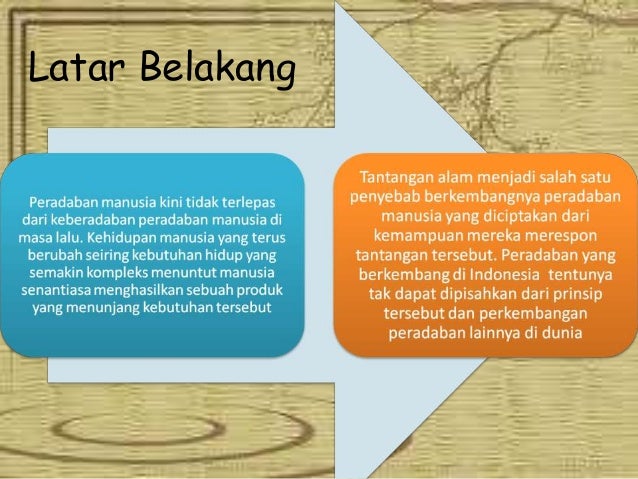 Latar Belakang

Peradaban manusia kini tidak terlepas dari keberadaban peradaban manusia di masa lalu. Kehidupan manusia yang terus berubah seiring kebutuhan hidup yang semakin kompleks menuntut manusia senantiasa menghasilkan sebuah produk yang menunjang kebutuhan tersebut

Tantangan alam menjadi salah satu penyebab berkembangnya peradaban manusia yang diciptakan dari kemampuan mereka merespon tantangan tersebut. Peradaban yang berkembang di Indonesia tentunya tak dapat dipisahkan dari prinsip tersebut dan perkembangan peradaban lainnya di dunia